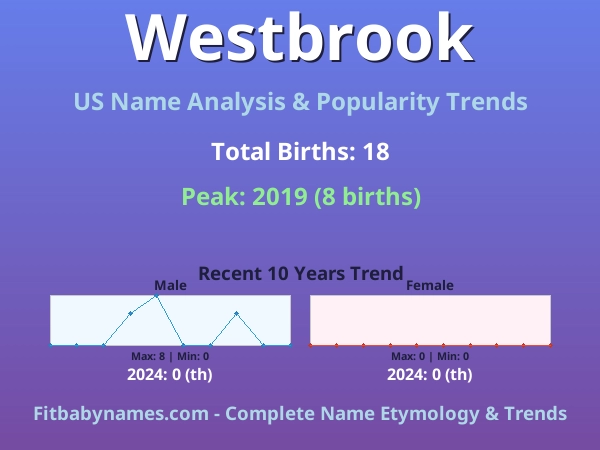 Westbrook

US Name Analysis & Popularity Trends

Total Births: 18

Peak: 2019 (8 births)

Recent 10 Years Trend

Male

Max: 8 | Min: 0

2024: 0 (th)

Female

Max: 0 | Min: 0

2024: 0 (th)

Fitbabynames.com - Complete Name Etymology & Trends